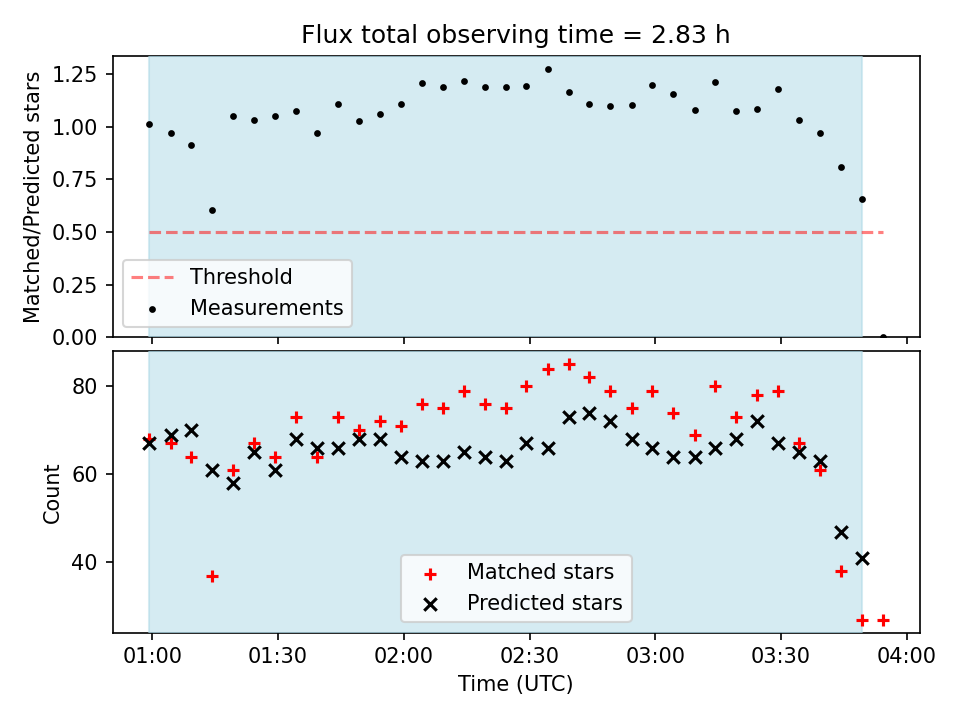 Flux total observing time = 2.83 h

Matched/Predicted stars

1.25
1.00
0.75
0.50
0.25
0.00

Threshold
Measurements

Count

80
60
40

Matched stars
Predicted stars

01:00
01:30
02:00
02:30
03:00
03:30
04:00

Time (UTC)